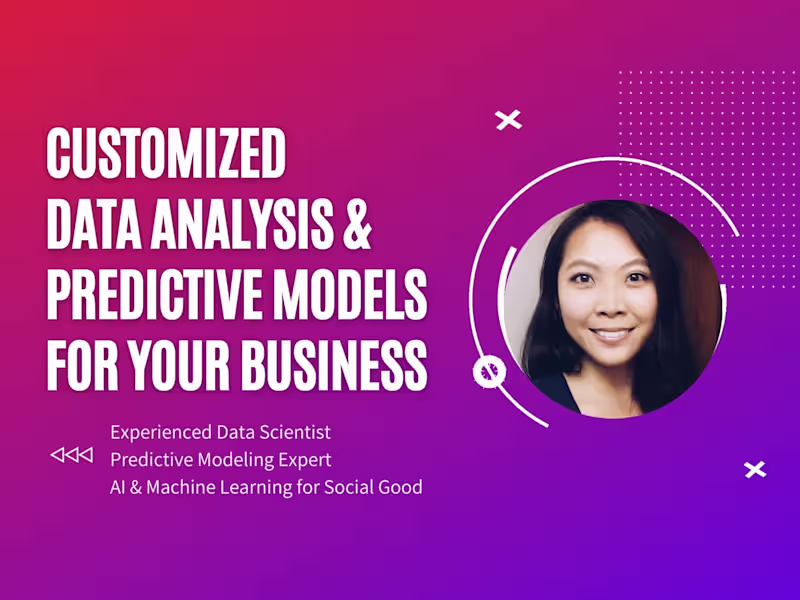 CUSTOMIZED
DATA ANALYSIS &
PREDICTIVE MODELS
FOR YOUR BUSINESS

Experienced Data Scientist
Predictive Modeling Expert
AI & Machine Learning for Social Good